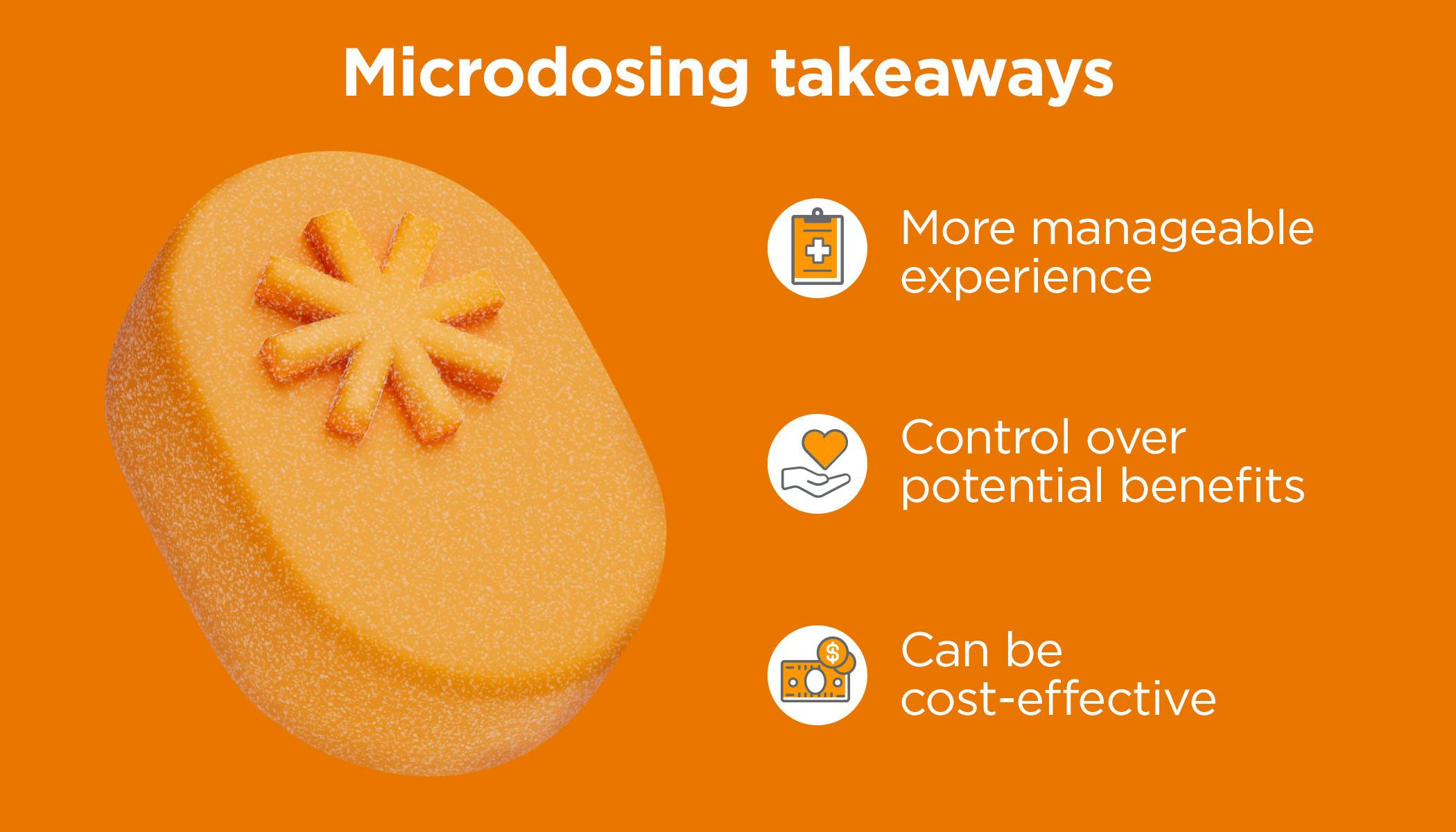 Microdosing takeaways

More manageable experience

Control over potential benefits

Can be cost-effective